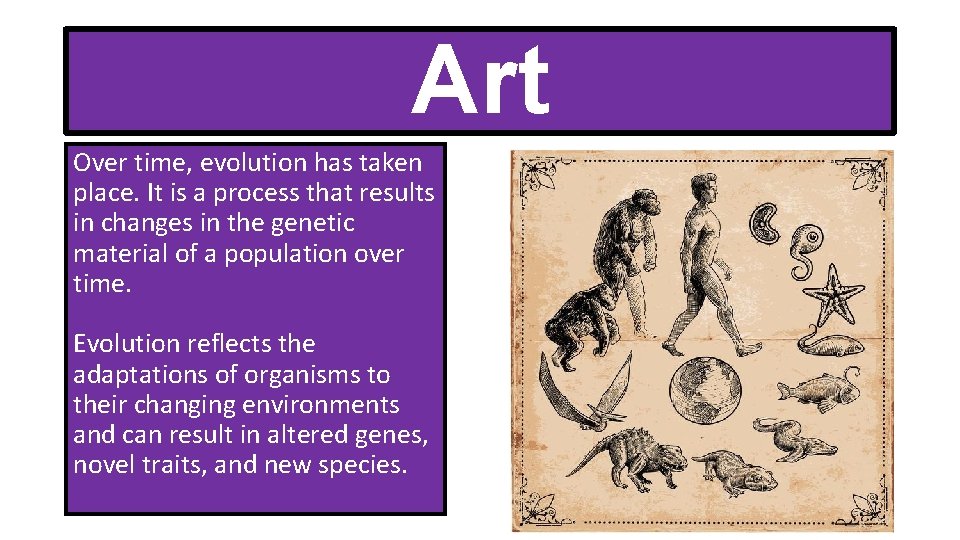 Art

Over time, evolution has taken place. It is a process that results in changes in the genetic material of a population over time.

Evolution reflects the adaptations of organisms to their changing environments and can result in altered genes, novel traits, and new species.